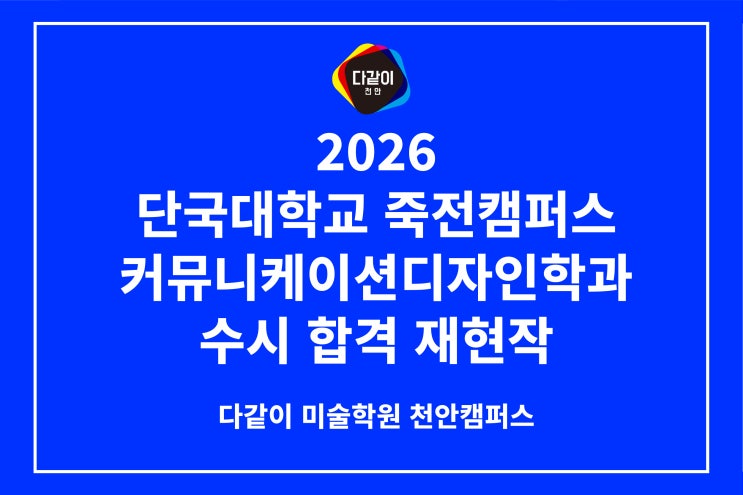 다같이
천안

2026
단국대학교 죽전캠퍼스
커뮤니케이션디자인학과
수시 합격 재현작

다같이 미술학원 천안캠퍼스